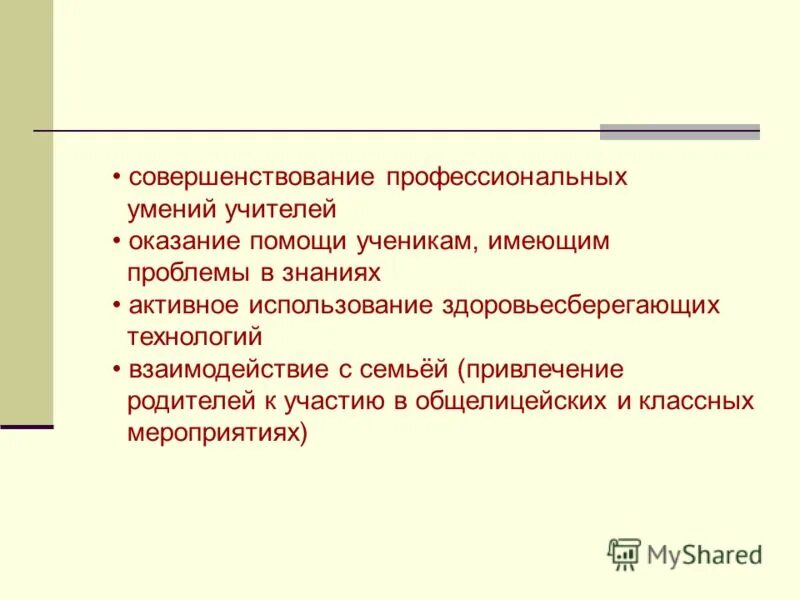 • совершенствование профессиональных умений учителей
• оказание помощи ученикам, имеющим проблемы в знаниях
• активное использование здоровьесберегающих технологий
• взаимодействие с семьёй (привлечение родителей к участию в общелицейских и классных мероприятиях)

MyShared